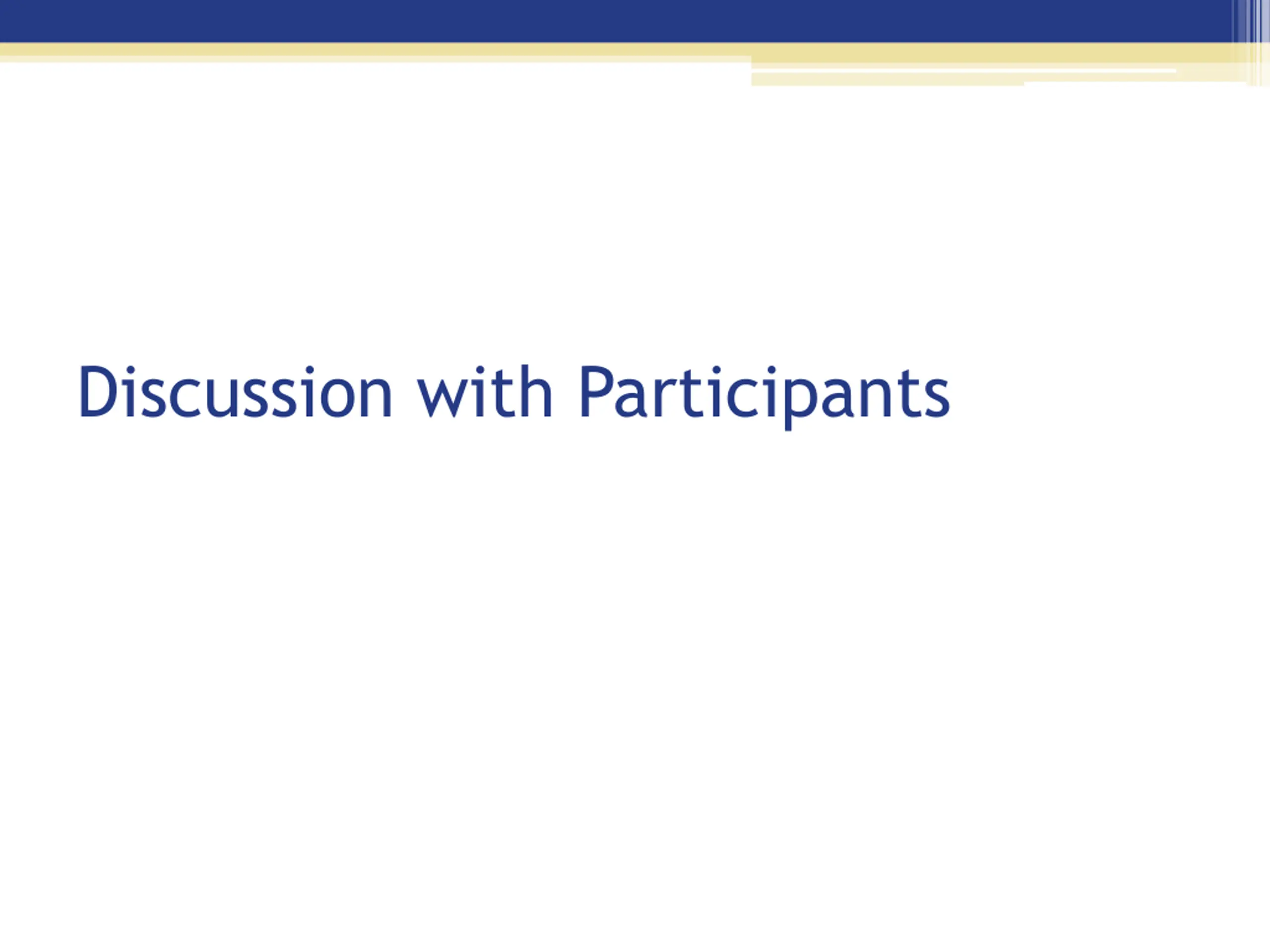 Discussion with Participants